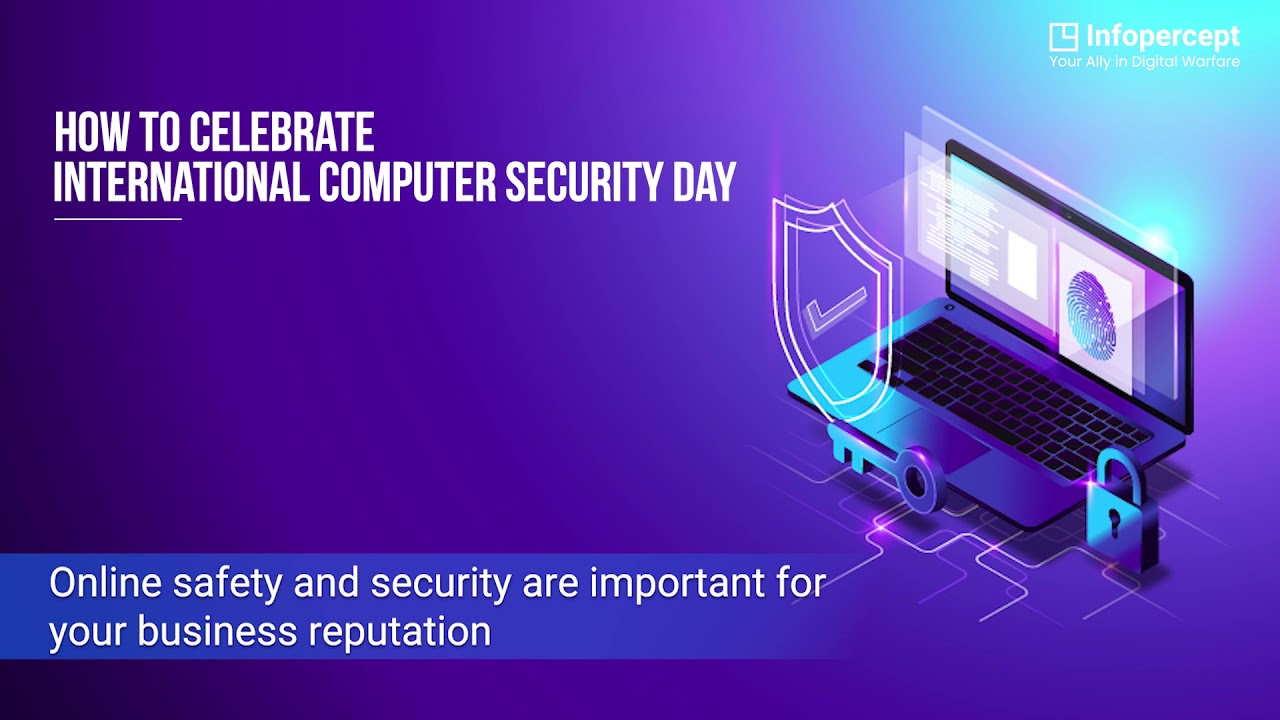 Infopercept
Your Ally in Digital Warfare

HOW TO CELEBRATE
INTERNATIONAL COMPUTER SECURITY DAY

Online safety and security are important for your business reputation